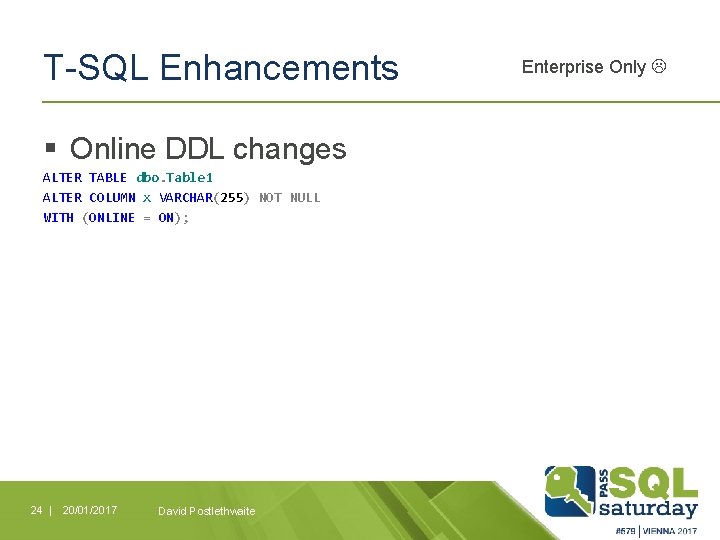 T-SQL Enhancements

Enterprise Only ☹

▪ Online DDL changes

ALTER TABLE dbo.Table1
ALTER COLUMN x VARCHAR(255) NOT NULL
WITH (ONLINE = ON);

24 | 20/01/2017 David Postlethwaite

PASS SQL saturday

#579 | VIENNA 2017